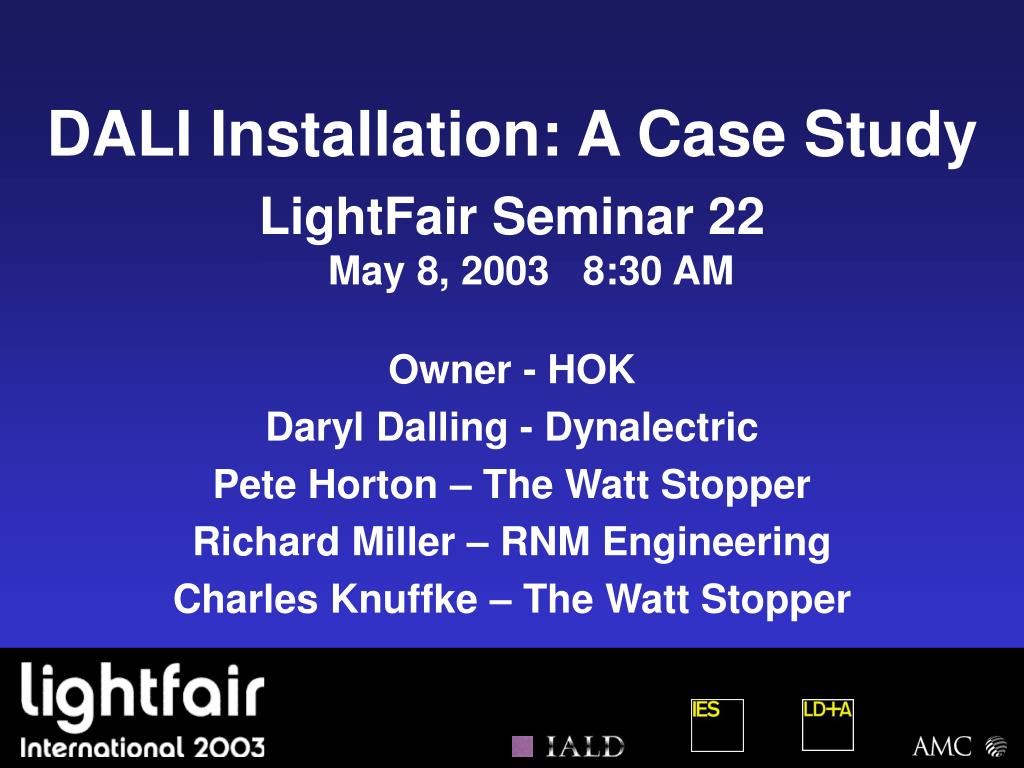 DALI Installation: A Case Study

LightFair Seminar 22
May 8, 2003 8:30 AM

Owner - HOK
Daryl Dalling - Dynalectric
Pete Horton – The Watt Stopper
Richard Miller – RNM Engineering
Charles Knuffke – The Watt Stopper

lightfair
International 2003

IALD

IES

LD+A

AMC